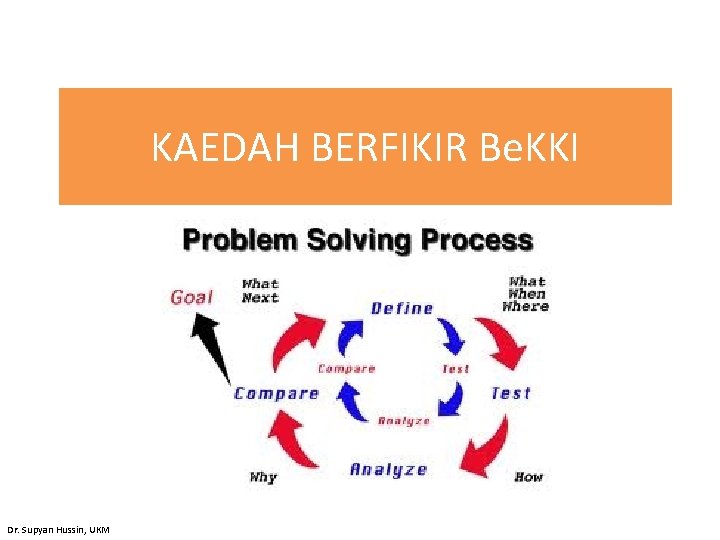 KAEDAH BERFIKIR BeKKI

Problem Solving Process

Goal

What Next

Define

What When Where

Compare

Test

Compare

Test

Analyze

Why

Analyze

How

Dr. Supyan Hussin, UKM